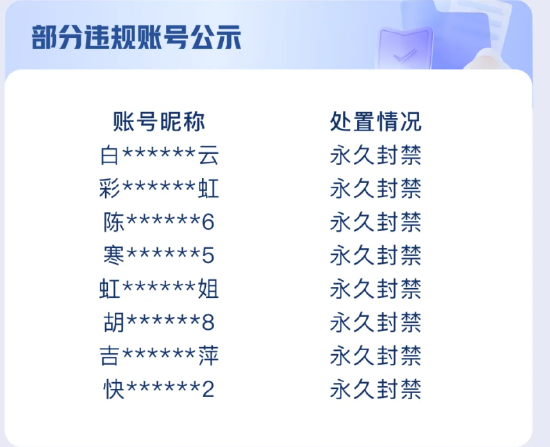 部分违规账号公示

| 账号昵称 | 处置情况 |
|---|---|
| 白\*\*\*\*\*\*云 | 永久封禁 |
| 彩\*\*\*\*\*\*虹 | 永久封禁 |
| 陈\*\*\*\*\*\*6 | 永久封禁 |
| 寒\*\*\*\*\*\*5 | 永久封禁 |
| 虹\*\*\*\*\*\*姐 | 永久封禁 |
| 胡\*\*\*\*\*\*8 | 永久封禁 |
| 吉\*\*\*\*\*\*萍 | 永久封禁 |
| 快\*\*\*\*\*\*2 | 永久封禁 |